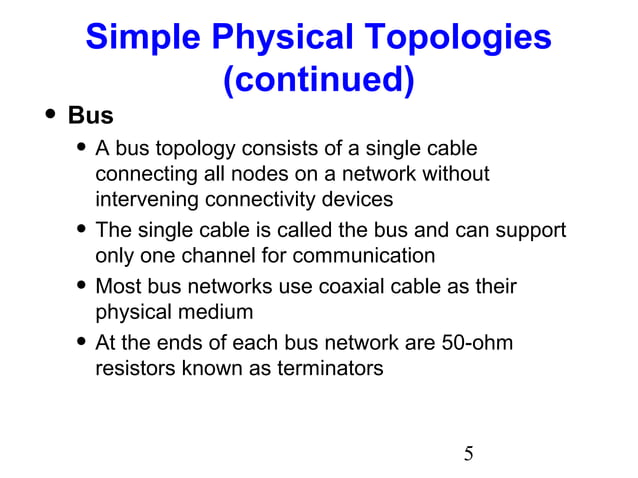 Simple Physical Topologies (continued)

• Bus

• A bus topology consists of a single cable connecting all nodes on a network without intervening connectivity devices

• The single cable is called the bus and can support only one channel for communication

• Most bus networks use coaxial cable as their physical medium

• At the ends of each bus network are 50-ohm resistors known as terminators

5